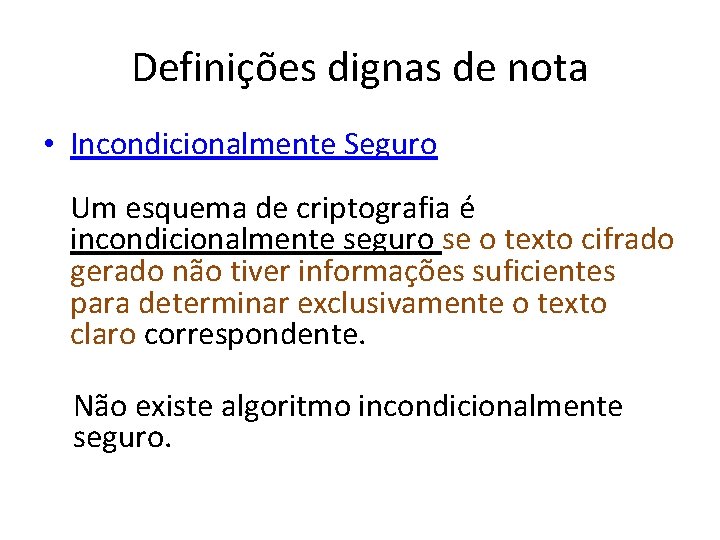 Definições dignas de nota

• Incondicionalmente Seguro

Um esquema de criptografia é incondicionalmente seguro se o texto cifrado gerado não tiver informações suficientes para determinar exclusivamente o texto claro correspondente.

Não existe algoritmo incondicionalmente seguro.